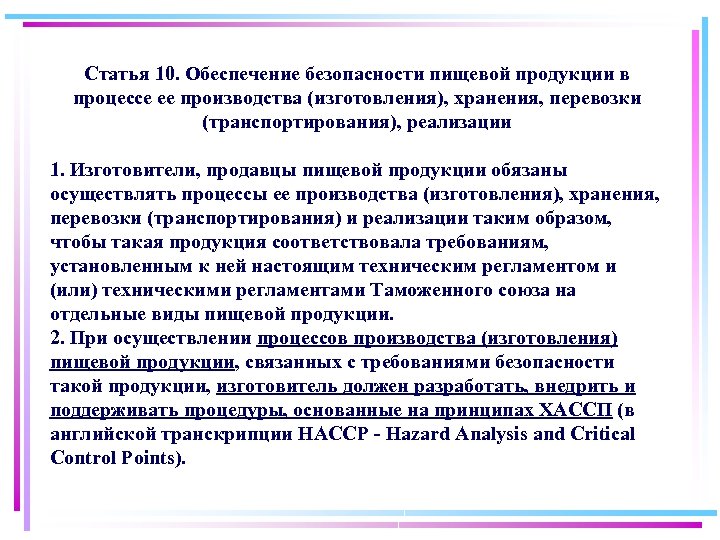 Статья 10. Обеспечение безопасности пищевой продукции в процессе ее производства (изготовления), хранения, перевозки (транспортирования), реализации

1. Изготовители, продавцы пищевой продукции обязаны осуществлять процессы ее производства (изготовления), хранения, перевозки (транспортирования) и реализации таким образом, чтобы такая продукция соответствовала требованиям, установленным к ней настоящим техническим регламентом и (или) техническими регламентами Таможенного союза на отдельные виды пищевой продукции.
2. При осуществлении процессов производства (изготовления) пищевой продукции, связанных с требованиями безопасности такой продукции, изготовитель должен разработать, внедрить и поддерживать процедуры, основанные на принципах ХАССП (в английской транскрипции HACCP - Hazard Analysis and Critical Control Points).